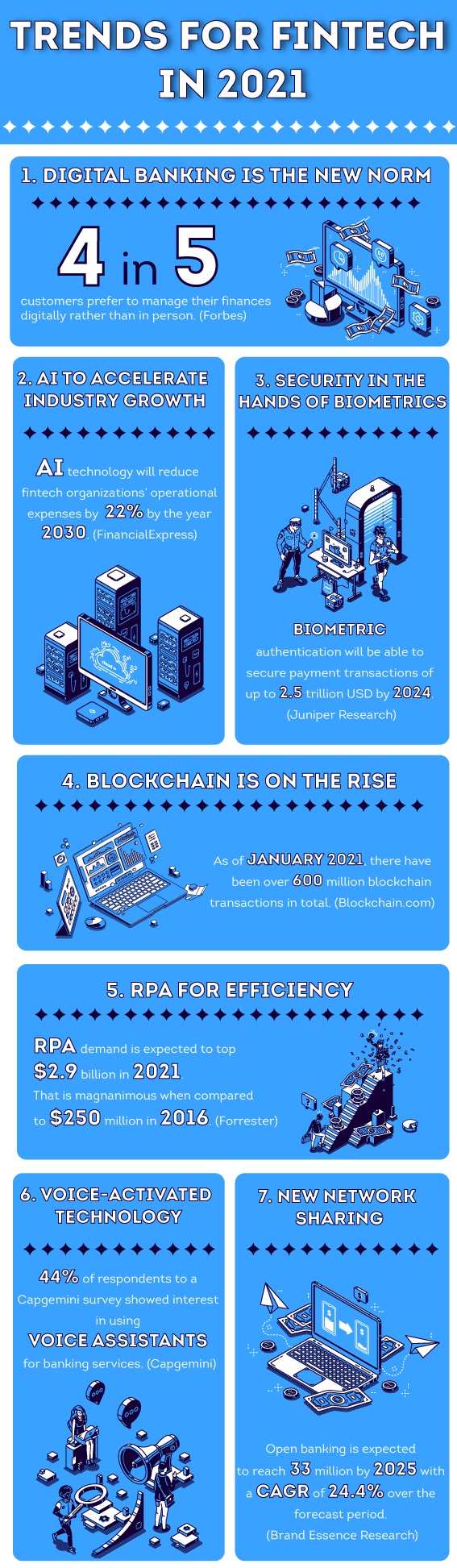 TRENDS FOR FINTECH IN 2021

1. DIGITAL BANKING IS THE NEW NORM

4 in 5

customers prefer to manage their finances digitally rather than in person. (Forbes)

2. AI TO ACCELERATE INDUSTRY GROWTH

AI technology will reduce fintech organizations' operational expenses by 22% by the year 2030. (FinancialExpress)

3. SECURITY IN THE HANDS OF BIOMETRICS

BIOMETRIC authentication will be able to secure payment transactions of up to 2.5 trillion USD by 2024. (Juniper Research)

4. BLOCKCHAIN IS ON THE RISE

As of JANUARY 2021, there have been over 600 million blockchain transactions in total. (Blockchain.com)

5. RPA FOR EFFICIENCY

RPA demand is expected to top $2.9 billion in 2021. That is magnanimous when compared to $250 million in 2016. (Forrester)

6. VOICE-ACTIVATED TECHNOLOGY

44% of respondents to a Capgemini survey showed interest in using VOICE ASSISTANTS for banking services. (Capgemini)

7. NEW NETWORK SHARING

Open banking is expected to reach 33 million by 2025 with a CAGR of 24.4% over the forecast period. (Brand Essence Research)